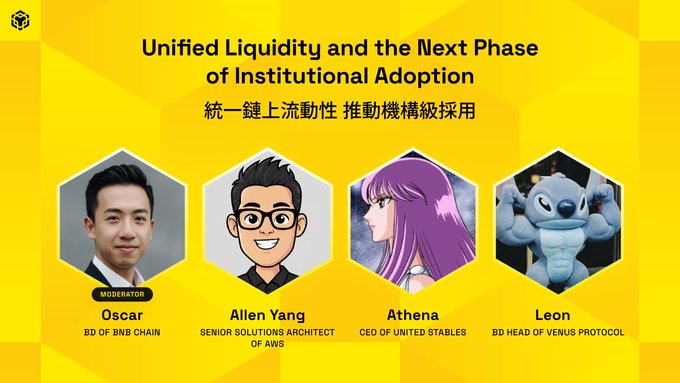 Unified Liquidity and the Next Phase of Institutional Adoption

統一鏈上流動性 推動機構級採用

MODERATOR
Oscar
BD OF BNB CHAIN

Allen Yang
SENIOR SOLUTIONS ARCHITECT OF AWS

Athena
CEO OF UNITED STABLES

Leon
BD HEAD OF VENUS PROTOCOL